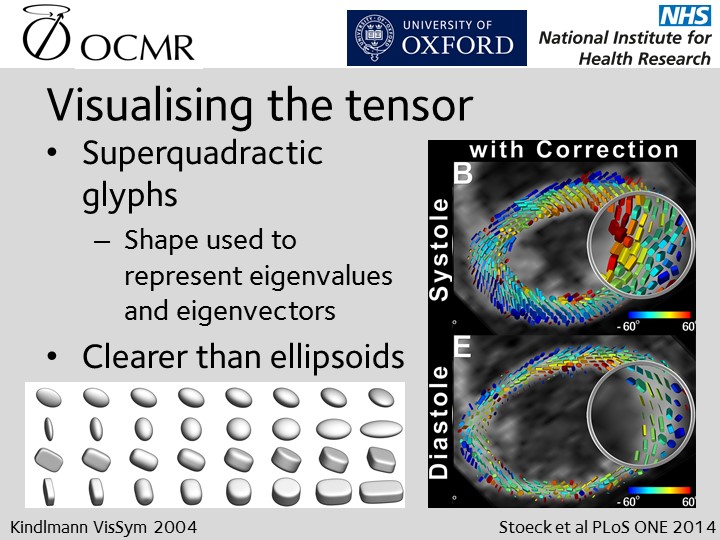 OCMR

UNIVERSITY OF OXFORD

NHS
National Institute for Health Research

Visualising the tensor

• Superquadractic glyphs
– Shape used to represent eigenvalues and eigenvectors
• Clearer than ellipsoids

with Correction
B
Systole
-60° 60°
E
Diastole
-60° 60°

Kindlmann VisSym 2004

Stoeck et al PLoS ONE 2014